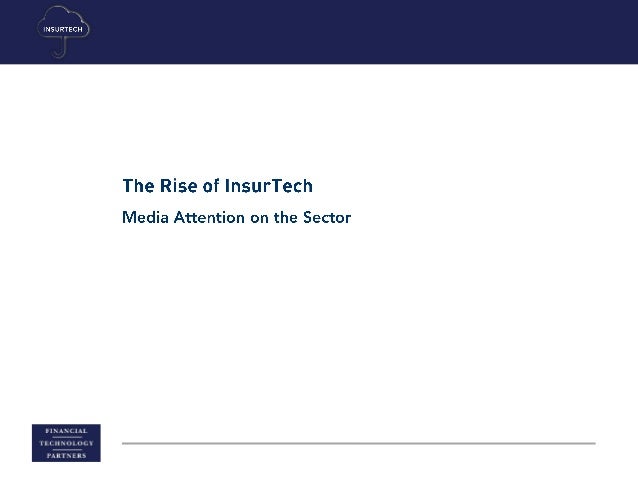 INSURTECH

The Rise of InsurTech

Media Attention on the Sector

FINANCIAL
TECHNOLOGY
PARTNERS